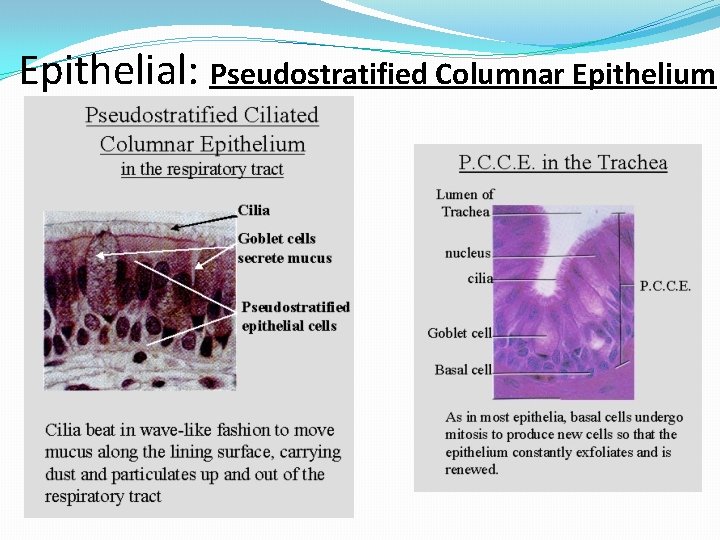 Epithelial: Pseudostratified Columnar Epithelium

Pseudostratified Ciliated Columnar Epithelium in the respiratory tract

Cilia

Goblet cells secrete mucus

Pseudostratified epithelial cells

Cilia beat in wave-like fashion to move mucus along the lining surface, carrying dust and particulates up and out of the respiratory tract

P.C.C.E. in the Trachea

Lumen of Trachea

nucleus

cilia

Goblet cell

Basal cell

P.C.C.E.

As in most epithelia, basal cells undergo mitosis to produce new cells so that the epithelium constantly exfoliates and is renewed.